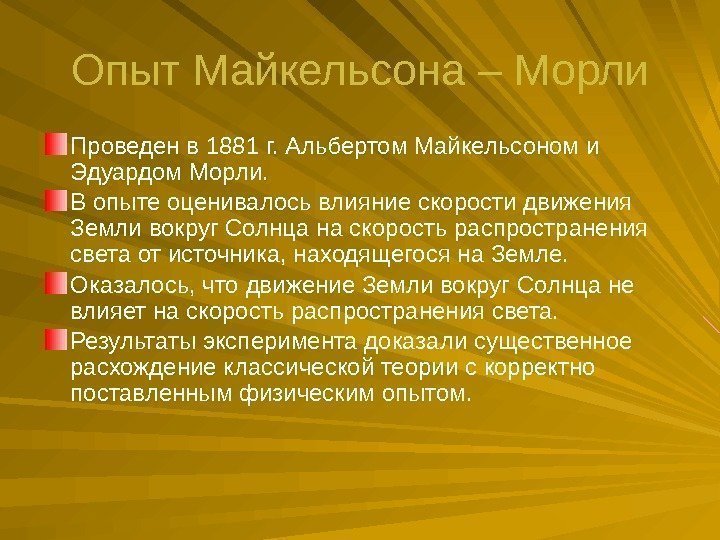 Опыт Майкельсона – Морли

Проведен в 1881 г. Альбертом Майкельсоном и Эдуардом Морли.

В опыте оценивалось влияние скорости движения Земли вокруг Солнца на скорость распространения света от источника, находящегося на Земле.

Оказалось, что движение Земли вокруг Солнца не влияет на скорость распространения света.

Результаты эксперимента доказали существенное расхождение классической теории с корректно поставленным физическим опытом.